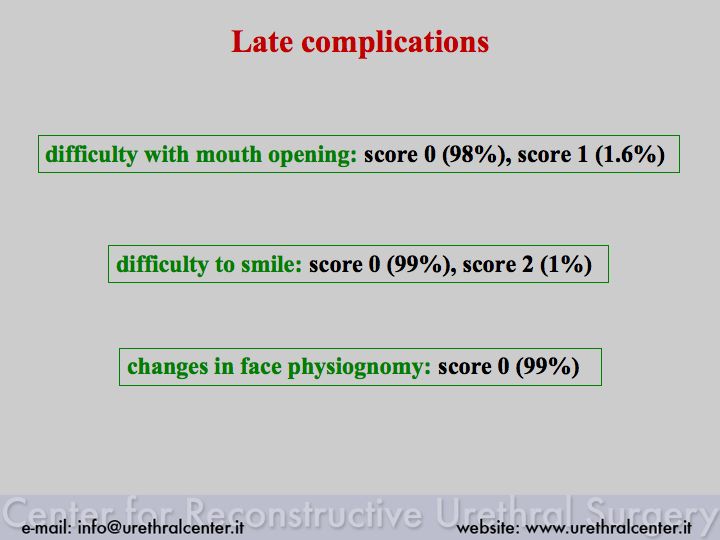 Late complications

difficulty with mouth opening: score 0 (98%), score 1 (1.6%)

difficulty to smile: score 0 (99%), score 2 (1%)

changes in face physiognomy: score 0 (99%)

Center for Reconstructive Urethral Surgery

e-mail: info@urethralcenter.it

website: www.urethralcenter.it